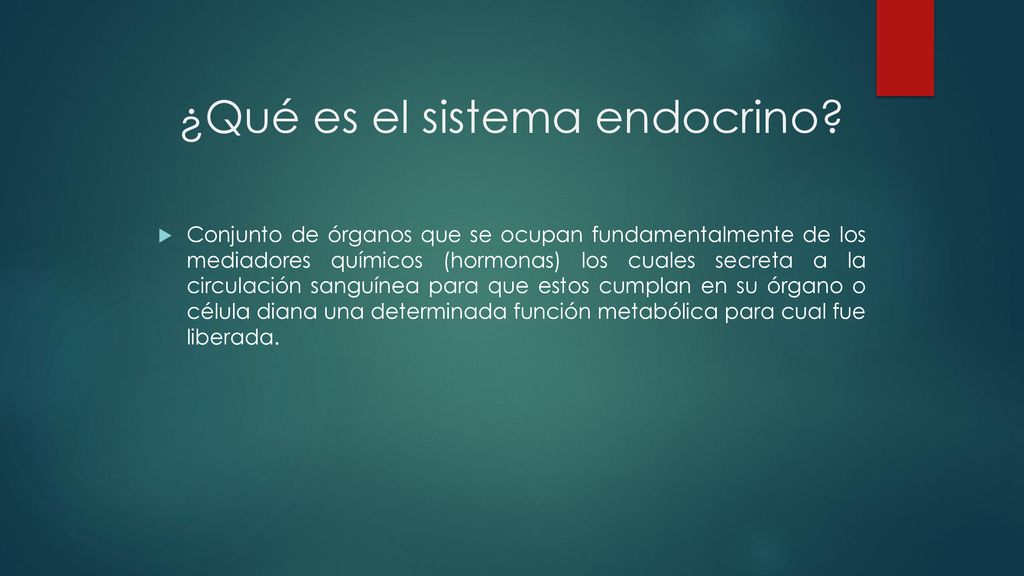 ¿Qué es el sistema endocrino?

Conjunto de órganos que se ocupan fundamentalmente de los mediadores químicos (hormonas) los cuales secreta a la circulación sanguínea para que estos cumplan en su órgano o célula diana una determinada función metabólica para cual fue liberada.